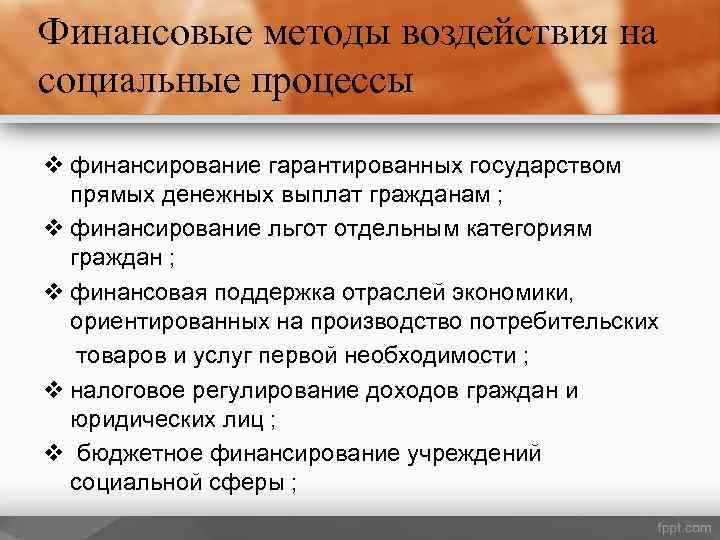 Финансовые методы воздействия на социальные процессы

❖ финансирование гарантированных государством прямых денежных выплат гражданам ;
❖ финансирование льгот отдельным категориям граждан ;
❖ финансовая поддержка отраслей экономики, ориентированных на производство потребительских товаров и услуг первой необходимости ;
❖ налоговое регулирование доходов граждан и юридических лиц ;
❖ бюджетное финансирование учреждений социальной сферы ;

fppt.com